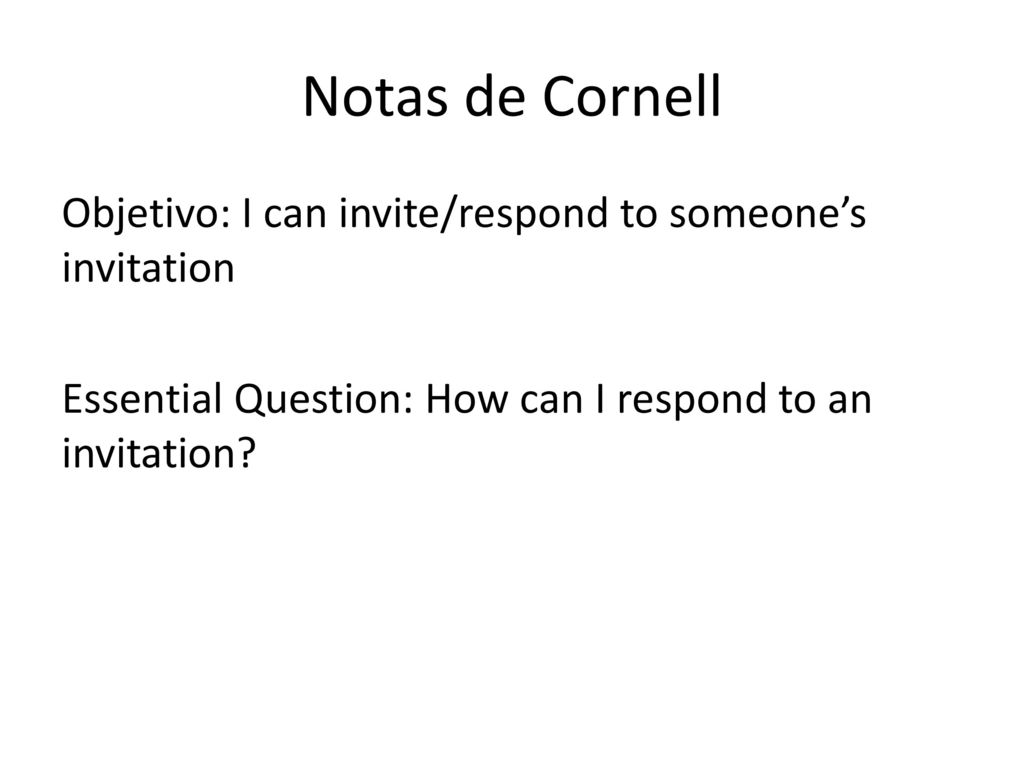 Notas de Cornell

Objetivo: I can invite/respond to someone’s invitation

Essential Question: How can I respond to an invitation?